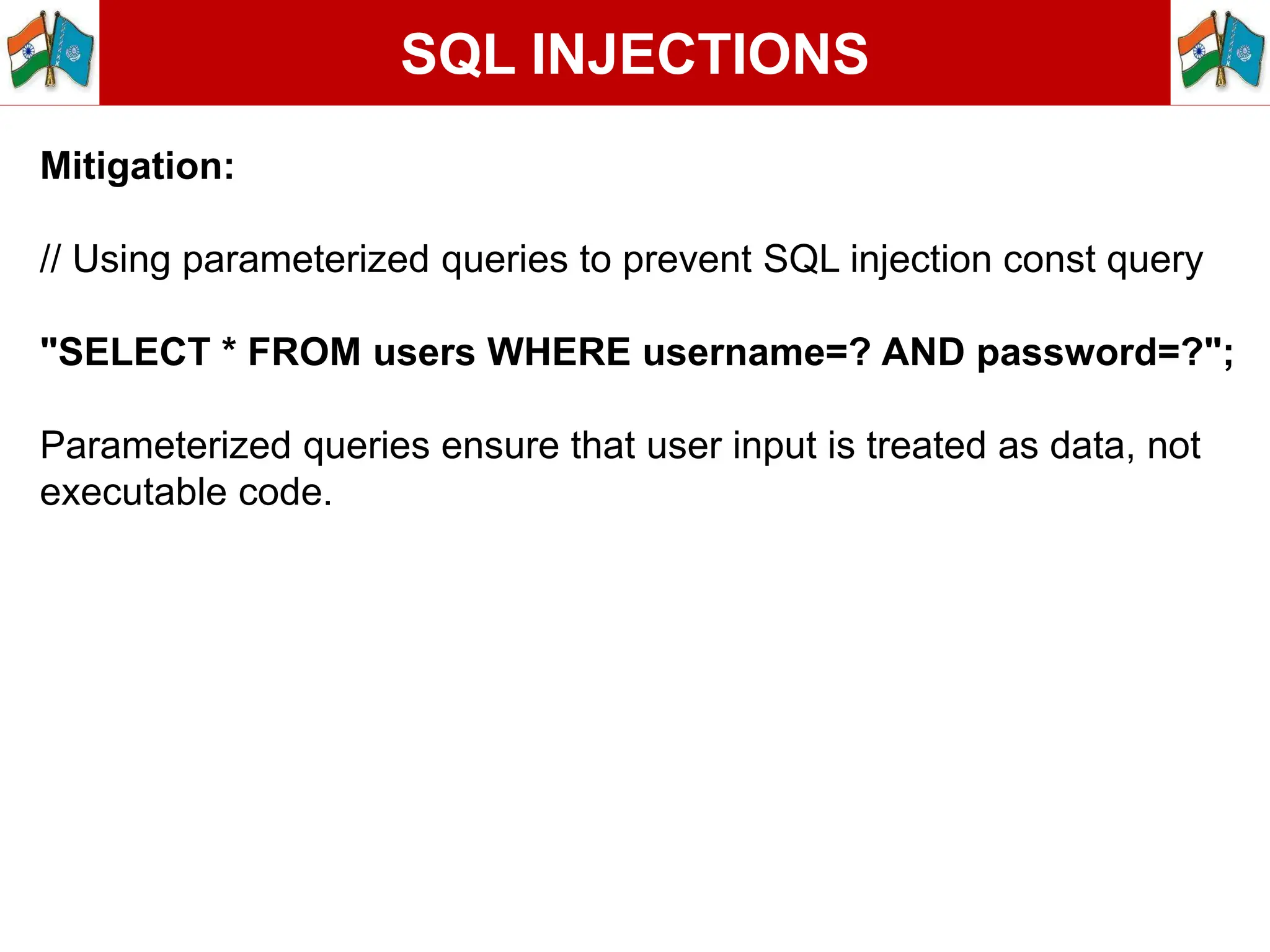 SQL INJECTIONS

Mitigation:

// Using parameterized queries to prevent SQL injection const query

"SELECT * FROM users WHERE username=? AND password=?";

Parameterized queries ensure that user input is treated as data, not executable code.